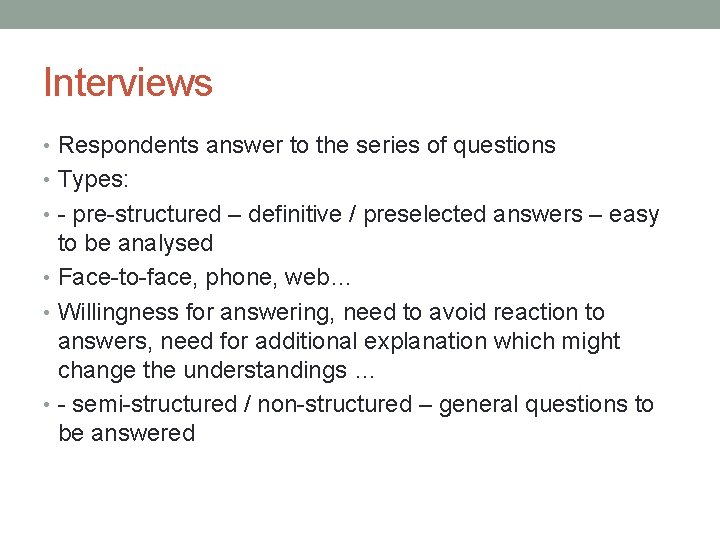 Interviews

• Respondents answer to the series of questions
• Types:
• - pre-structured – definitive / preselected answers – easy to be analysed
• Face-to-face, phone, web…
• Willingness for answering, need to avoid reaction to answers, need for additional explanation which might change the understandings …
• - semi-structured / non-structured – general questions to be answered